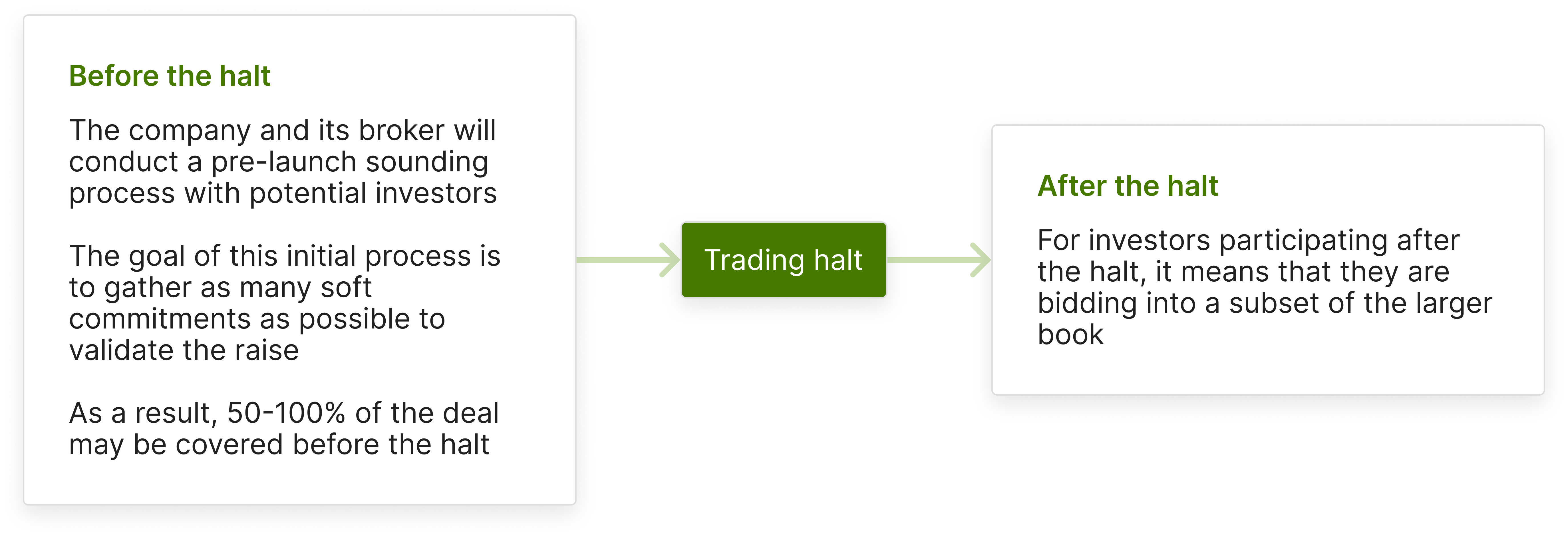 Before the halt

The company and its broker will conduct a pre-launch sounding process with potential investors

The goal of this initial process is to gather as many soft commitments as possible to validate the raise

As a result, 50-100% of the deal may be covered before the halt

Trading halt

After the halt

For investors participating after the halt, it means that they are bidding into a subset of the larger book